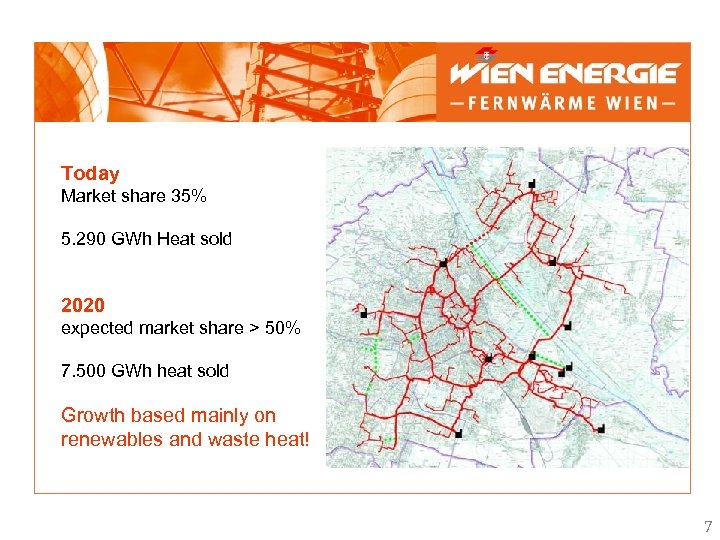 WIEN ENERGIE
—FERNWÄRME WIEN—

Today
Market share 35%

5.290 GWh Heat sold

2020
expected market share > 50%

7.500 GWh heat sold

Growth based mainly on renewables and waste heat!

7